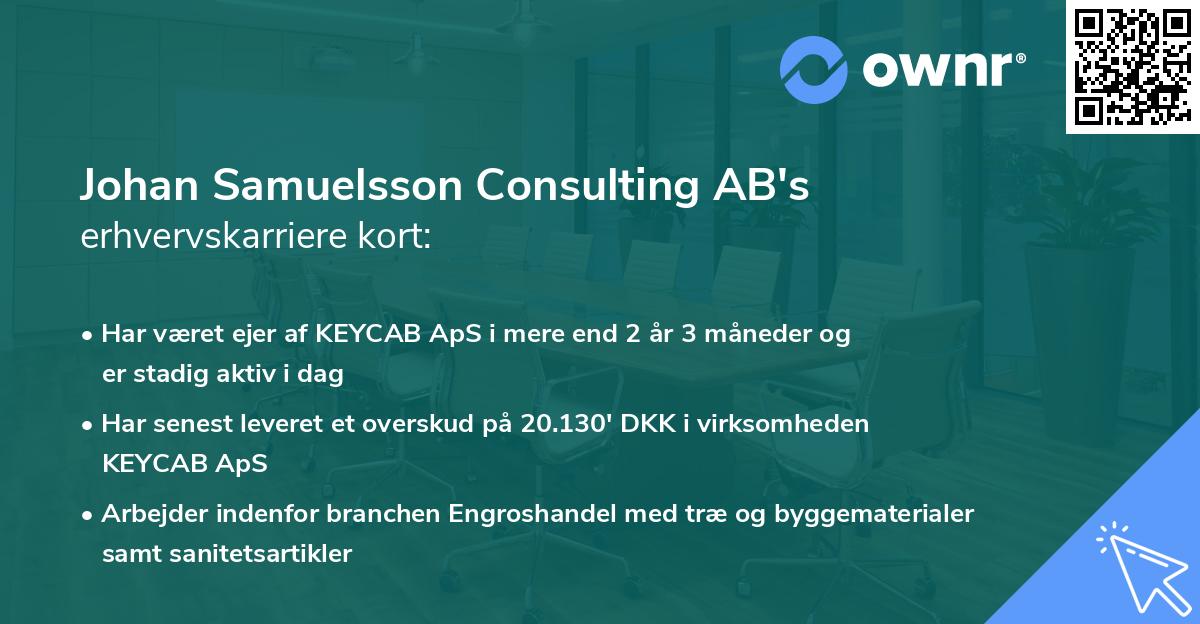 ownr®

Johan Samuelsson Consulting AB's erhvervskarriere kort:

• Har været ejer af KEYCAB ApS i mere end 2 år 3 måneder og er stadig aktiv i dag

• Har senest leveret et overskud på 20.130' DKK i virksomheden KEYCAB ApS

• Arbejder indenfor branchen Engroshandel med træ og byggematerialer samt sanitetsartikler